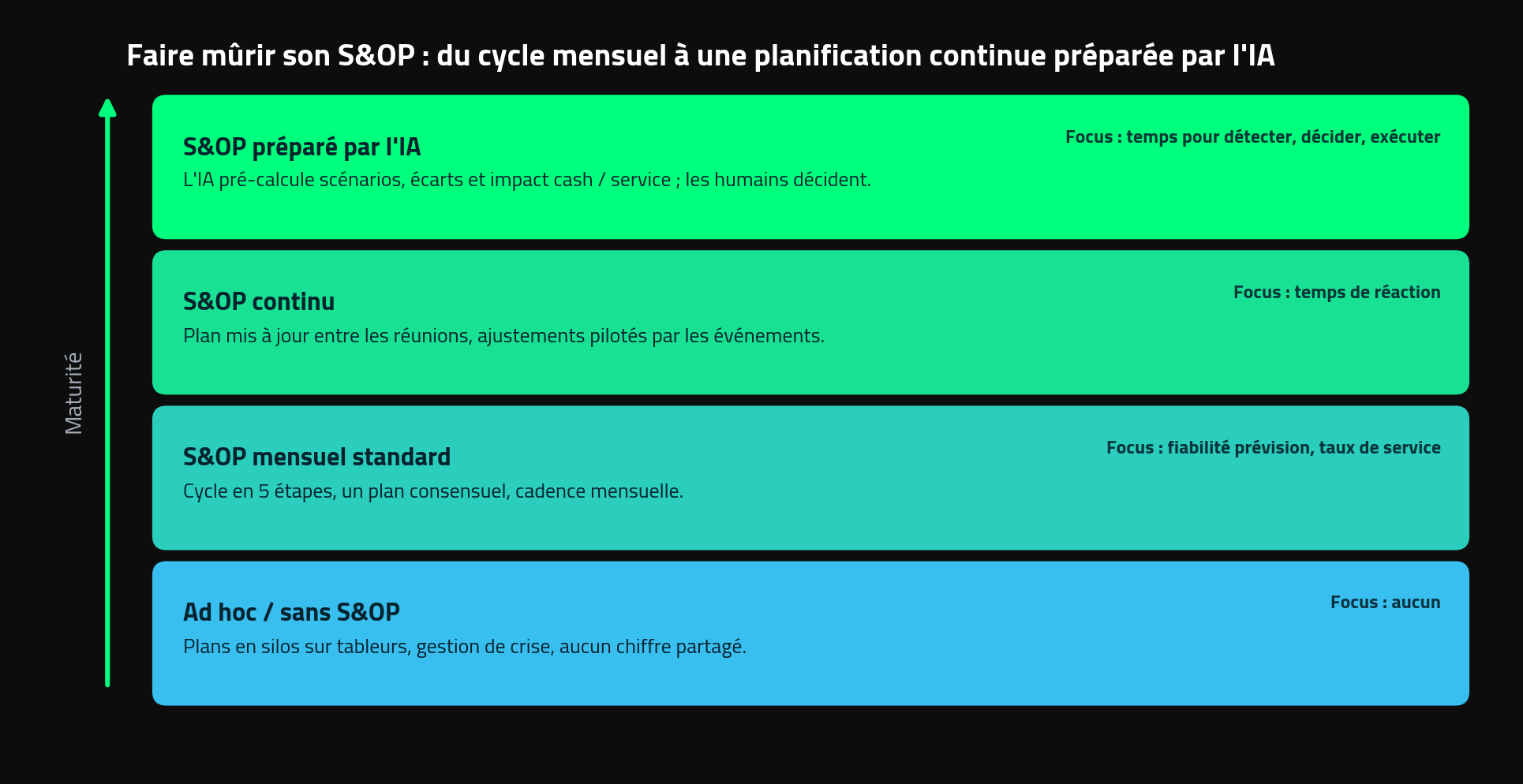 Faire mûrir son S&OP : du cycle mensuel à une planification continue préparée par l'IA

Maturité

S&OP préparé par l'IA

Focus : temps pour détecter, décider, exécuter

L'IA pré-calcule scénarios, écarts et impact cash / service ; les humains décident.

S&OP continu

Focus : temps de réaction

Plan mis à jour entre les réunions, ajustements pilotés par les événements.

S&OP mensuel standard

Focus : fiabilité prévision, taux de service

Cycle en 5 étapes, un plan consensuel, cadence mensuelle.

Ad hoc / sans S&OP

Focus : aucun

Plans en silos sur tableurs, gestion de crise, aucun chiffre partagé.